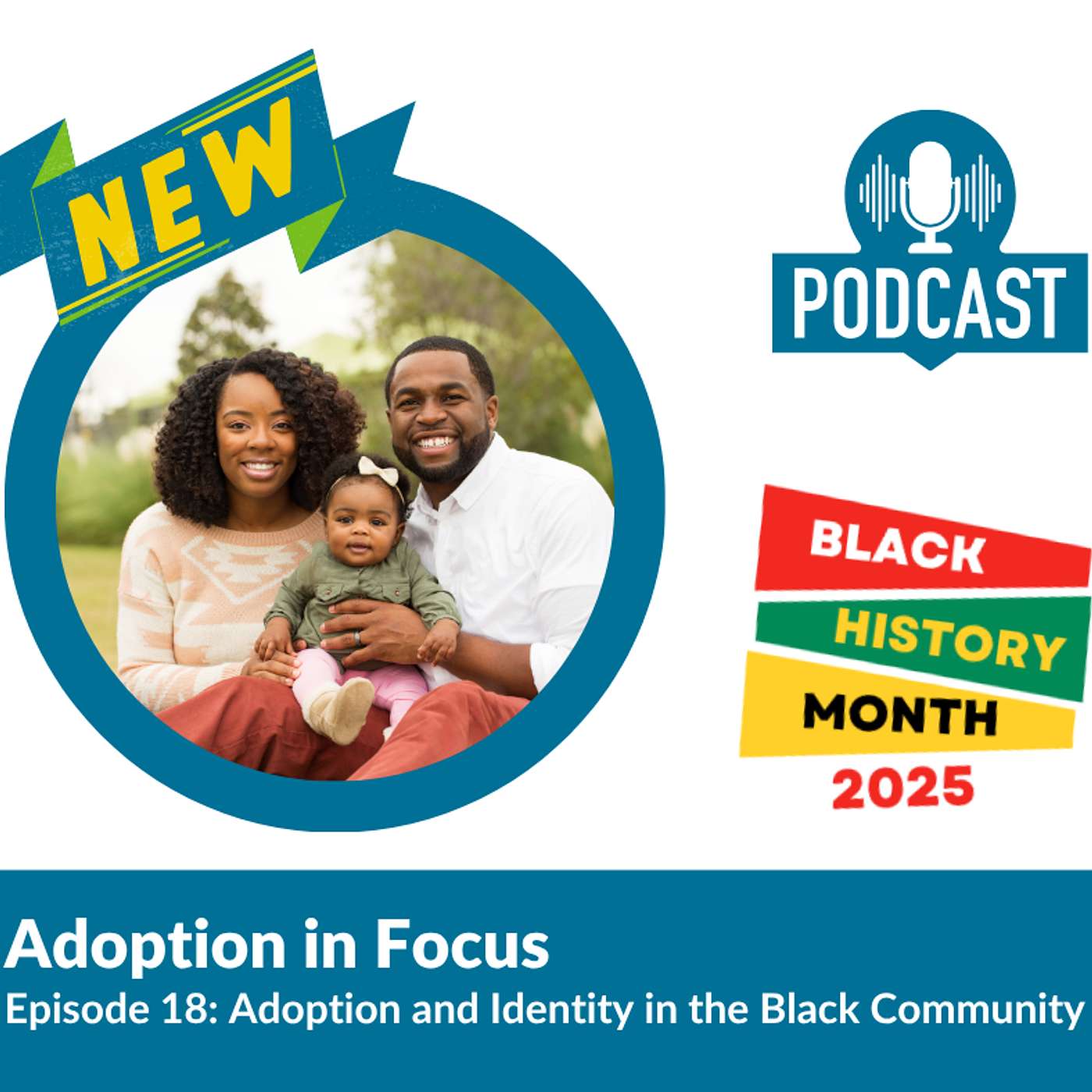 NEW

PODCAST

BLACK
HISTORY
MONTH
2025

Adoption in Focus
Episode 18: Adoption and Identity in the Black Community